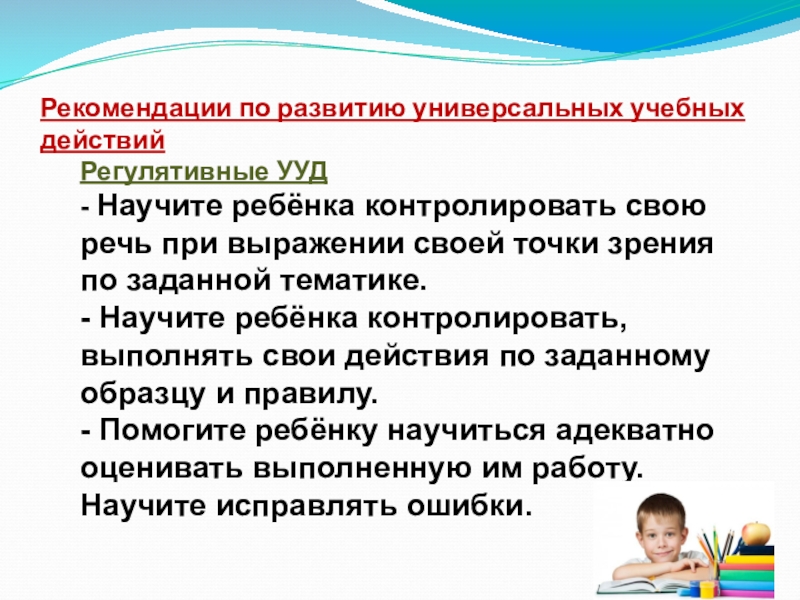 Рекомендации по развитию универсальных учебных действий

Регулятивные УУД

- Научите ребёнка контролировать свою речь при выражении своей точки зрения по заданной тематике.
- Научите ребёнка контролировать, выполнять свои действия по заданному образцу и правилу.
- Помогите ребёнку научиться адекватно оценивать выполненную им работу. Научите исправлять ошибки.